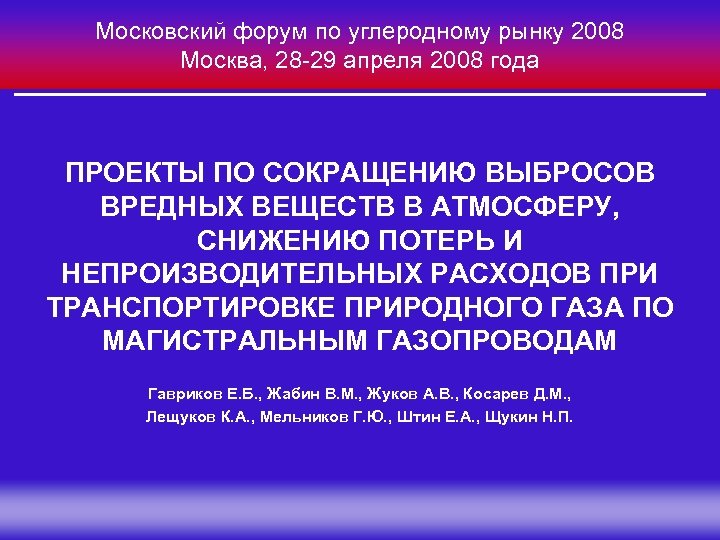 Московский форум по углеродному рынку 2008
Москва, 28-29 апреля 2008 года

ПРОЕКТЫ ПО СОКРАЩЕНИЮ ВЫБРОСОВ ВРЕДНЫХ ВЕЩЕСТВ В АТМОСФЕРУ, СНИЖЕНИЮ ПОТЕРЬ И НЕПРОИЗВОДИТЕЛЬНЫХ РАСХОДОВ ПРИ ТРАНСПОРТИРОВКЕ ПРИРОДНОГО ГАЗА ПО МАГИСТРАЛЬНЫМ ГАЗОПРОВОДАМ

Гавриков Е.Б., Жабин В.М., Жуков А.В., Косарев Д.М., Лещуков К.А., Мельников Г.Ю., Штин Е.А., Щукин Н.П.